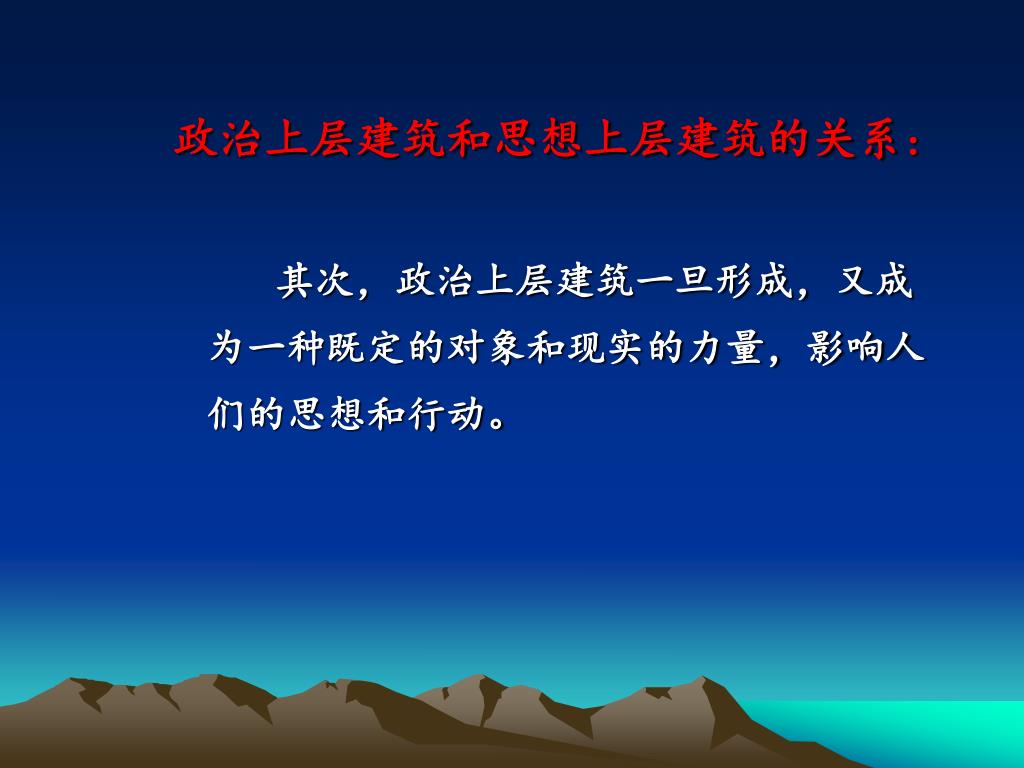 政治上层建筑和思想上层建筑的关系：

其次，政治上层建筑一旦形成，又成为一种既定的对象和现实的力量，影响人们的思想和行动。